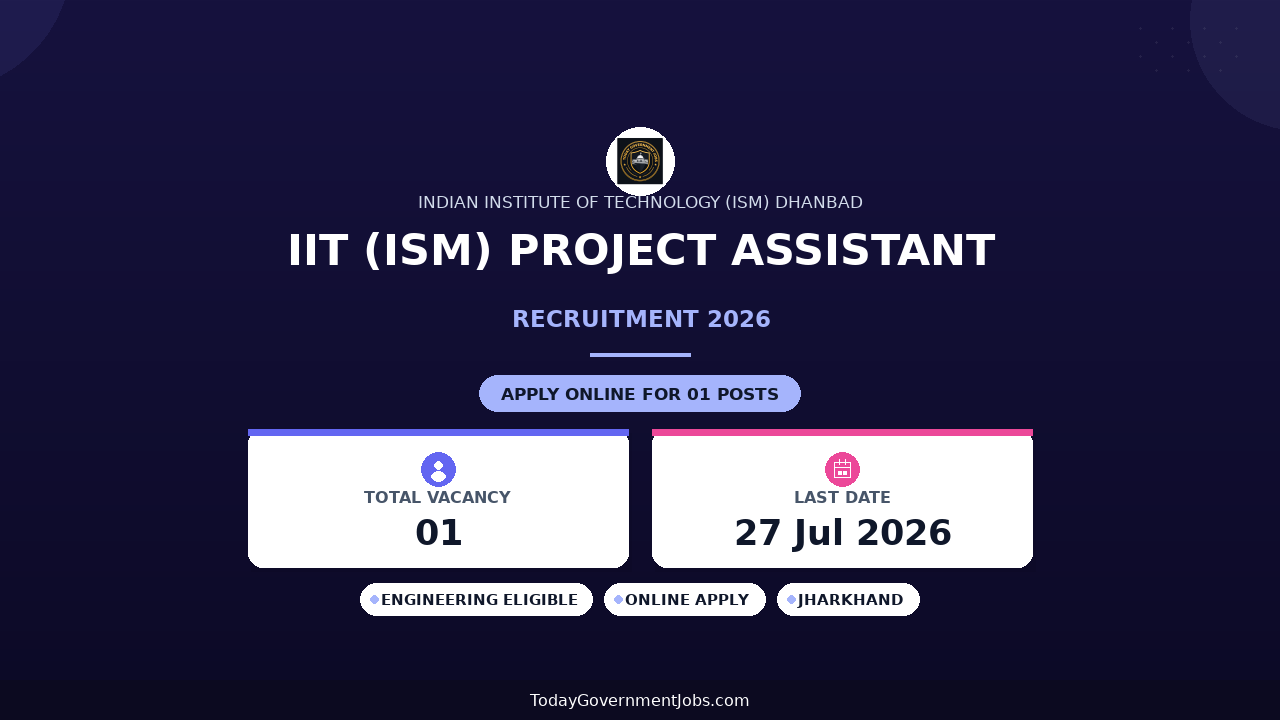 INDIAN INSTITUTE OF TECHNOLOGY (ISM) DHANBAD

IIT (ISM) PROJECT ASSISTANT

RECRUITMENT 2026

APPLY ONLINE FOR 01 POSTS

TOTAL VACANCY
01

LAST DATE
27 Jul 2026

ENGINEERING ELIGIBLE
ONLINE APPLY
JHARKHAND

TodayGovernmentJobs.com